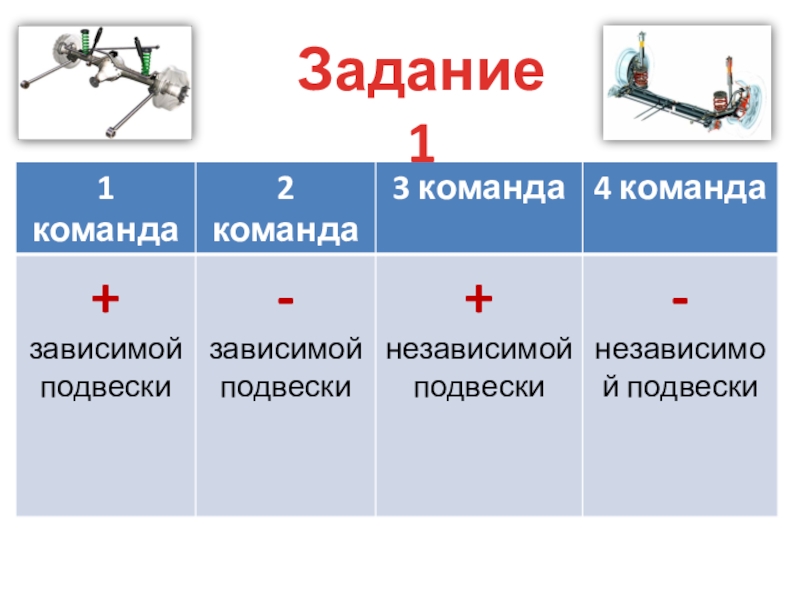 Задание 1

| 1 команда | 2 команда | 3 команда | 4 команда |
|---|---|---|---|
| + зависимой подвески | - зависимой подвески | + независимой подвески | - независимой подвески |